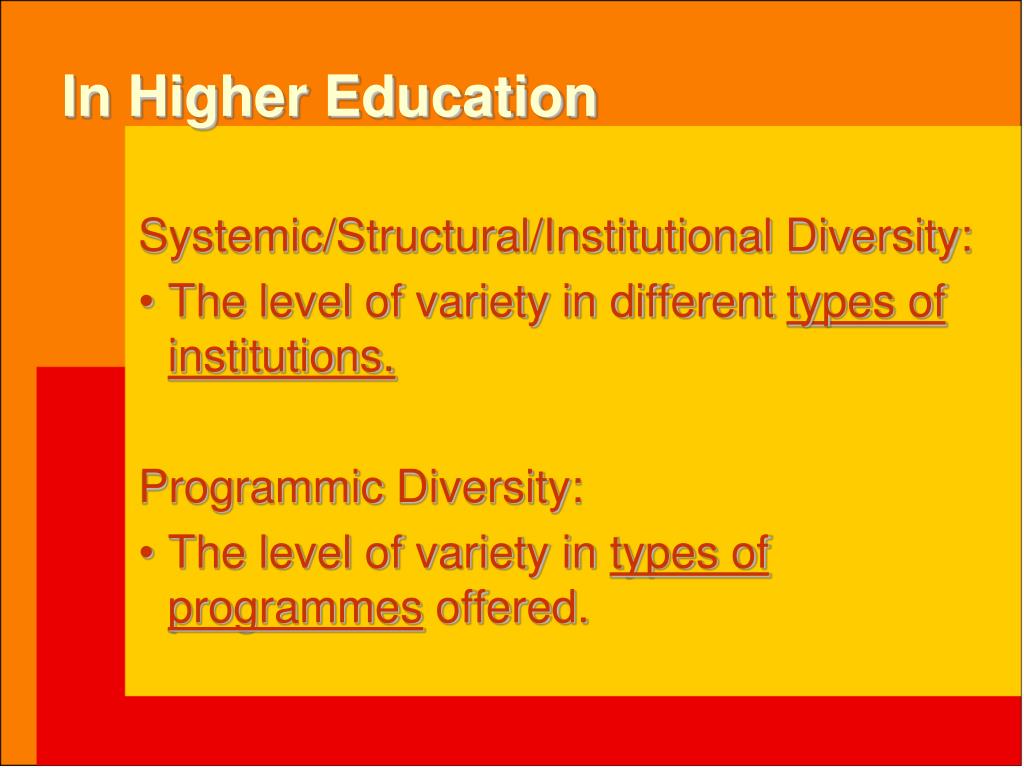 In Higher Education

Systemic/Structural/Institutional Diversity:
• The level of variety in different types of institutions.

Programmic Diversity:
• The level of variety in types of programmes offered.